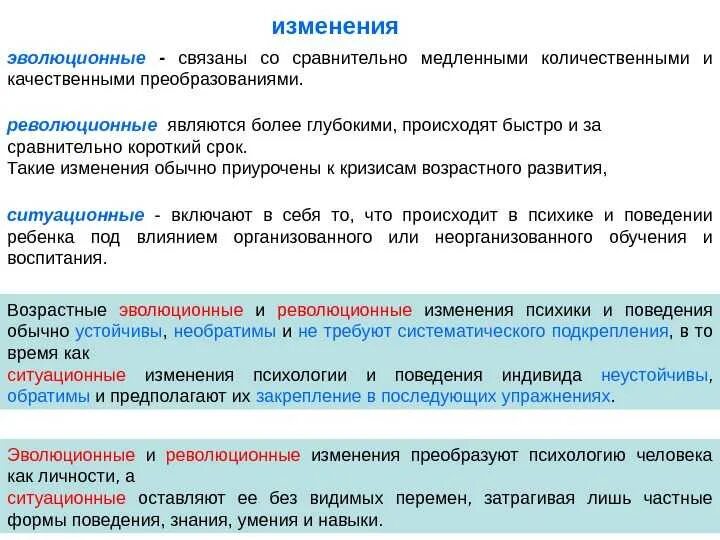 изменения

эволюционные - связаны со сравнительно медленными количественными и качественными преобразованиями.

революционные являются более глубокими, происходят быстро и за сравнительно короткий срок.
Такие изменения обычно приурочены к кризисам возрастного развития,

ситуационные - включают в себя то, что происходит в психике и поведении ребенка под влиянием организованного или неорганизованного обучения и воспитания.

Возрастные эволюционные и революционные изменения психики и поведения обычно устойчивы, необратимы и не требуют систематического подкрепления, в то время как
ситуационные изменения психологии и поведения индивида неустойчивы, обратимы и предполагают их закрепление в последующих упражнениях.

Эволюционные и революционные изменения преобразуют психологию человека как личности, а
ситуационные оставляют ее без видимых перемен, затрагивая лишь частные формы поведения, знания, умения и навыки.